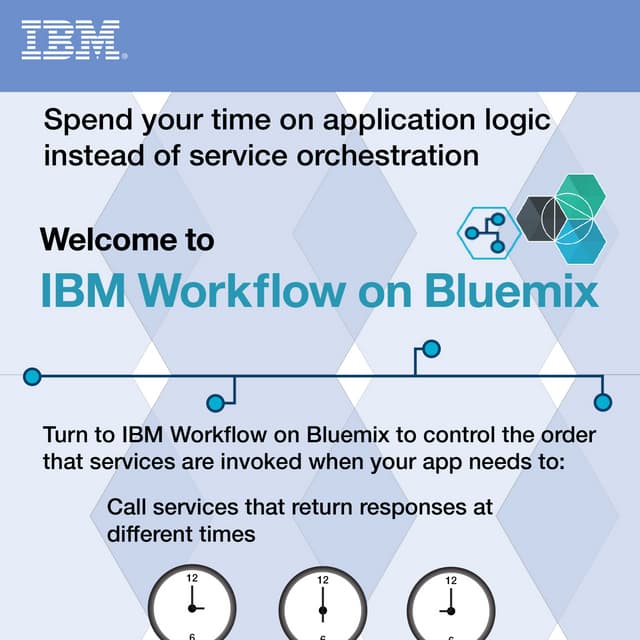 IBM

Spend your time on application logic instead of service orchestration

Welcome to
IBM Workflow on Bluemix

Turn to IBM Workflow on Bluemix to control the order that services are invoked when your app needs to:

Call services that return responses at different times

12
6
12
6
12
6